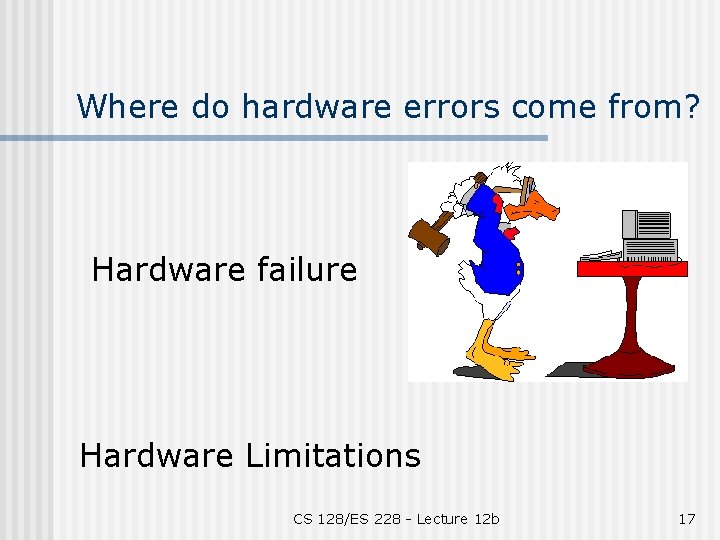 Where do hardware errors come from?

Hardware failure

Hardware Limitations

CS 128/ES 228 - Lecture 12b

17